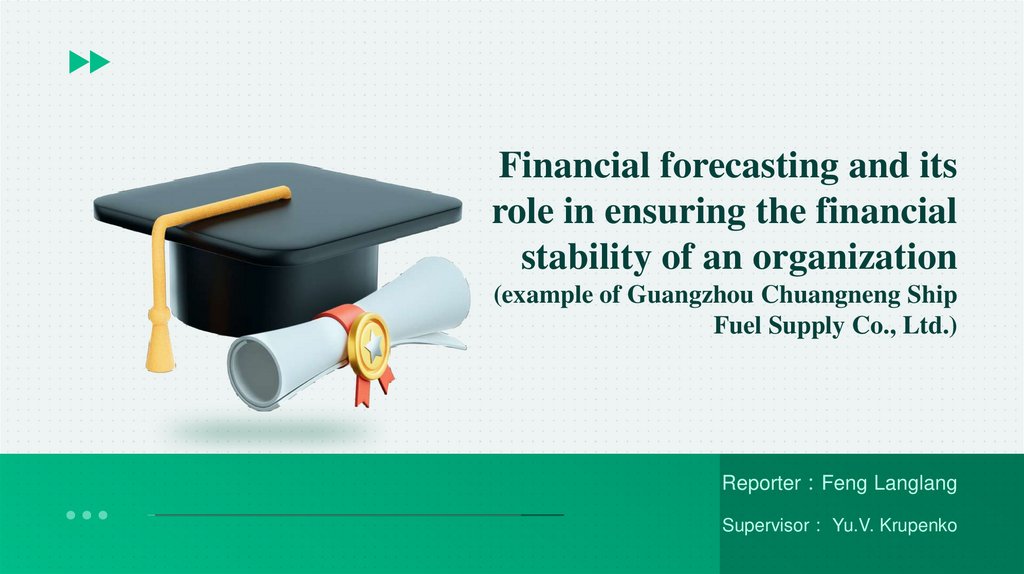 Financial forecasting and its role in ensuring the financial stability of an organization
(example of Guangzhou Chuangneng Ship Fuel Supply Co., Ltd.)

Reporter：Feng Langlang

Supervisor： Yu.V. Krupenko